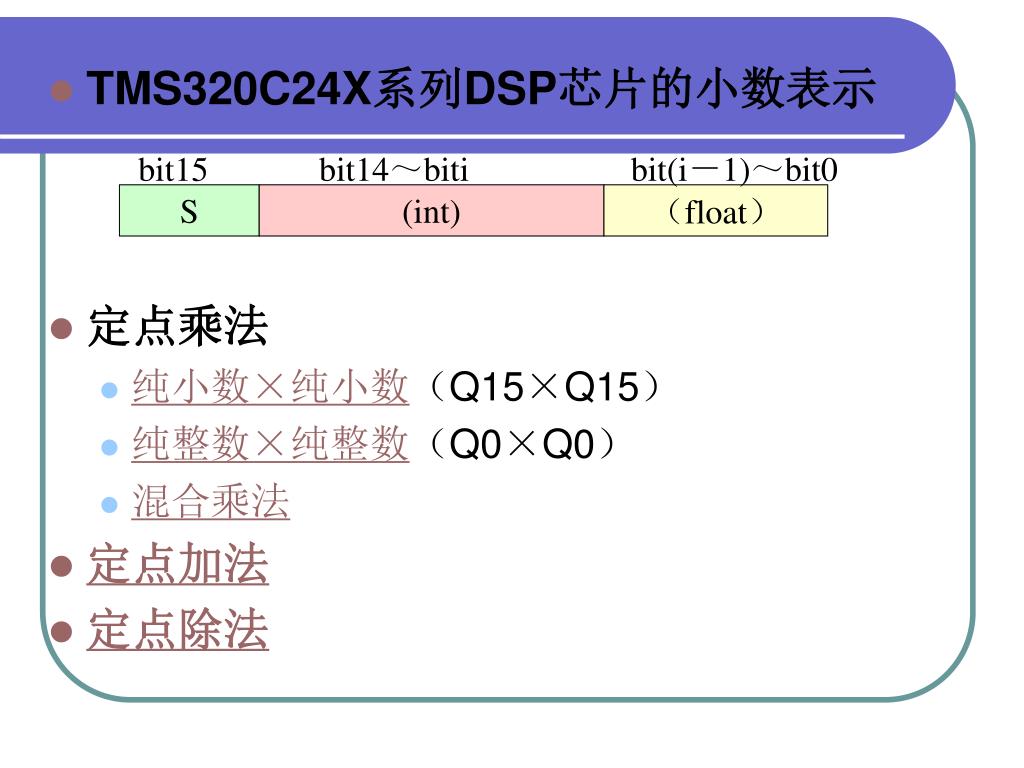 TMS320C24X系列DSP芯片的小数表示

| bit15 | bit14～biti | bit(i－1)～bit0 |
|---|---|---|
| S | (int) | （float） |

定点乘法

纯小数×纯小数（Q15×Q15）

纯整数×纯整数（Q0×Q0）

混合乘法

定点加法

定点除法